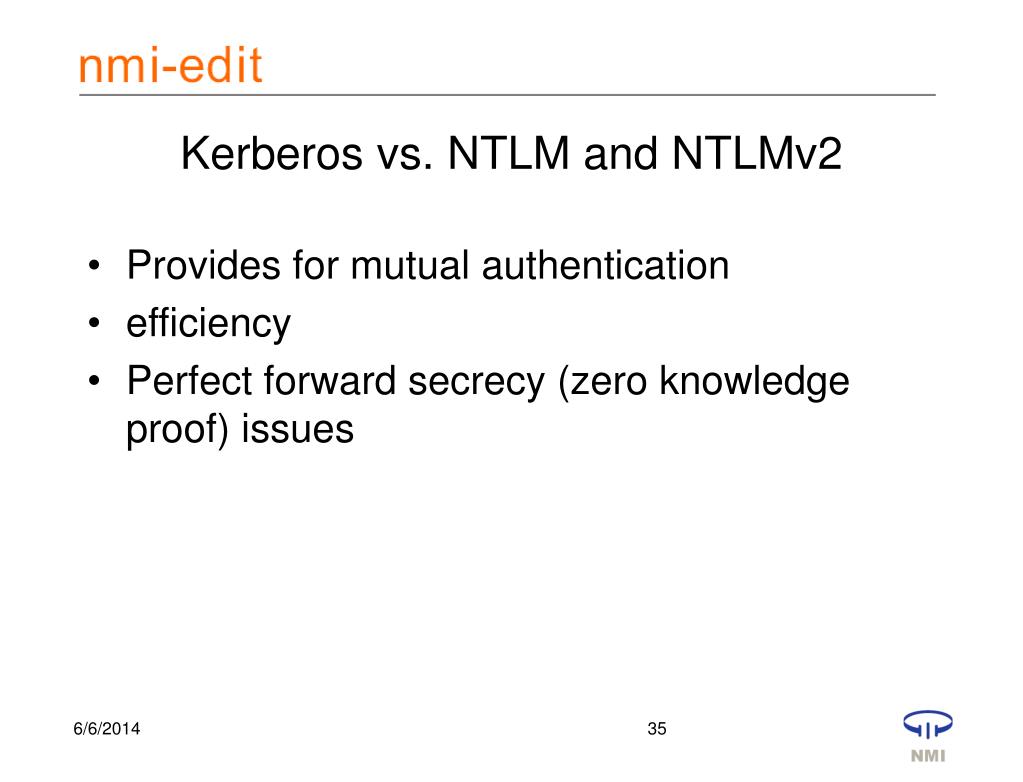 nmi-edit

Kerberos vs. NTLM and NTLMv2

• Provides for mutual authentication
• efficiency
• Perfect forward secrecy (zero knowledge proof) issues

6/6/2014

35

NMI